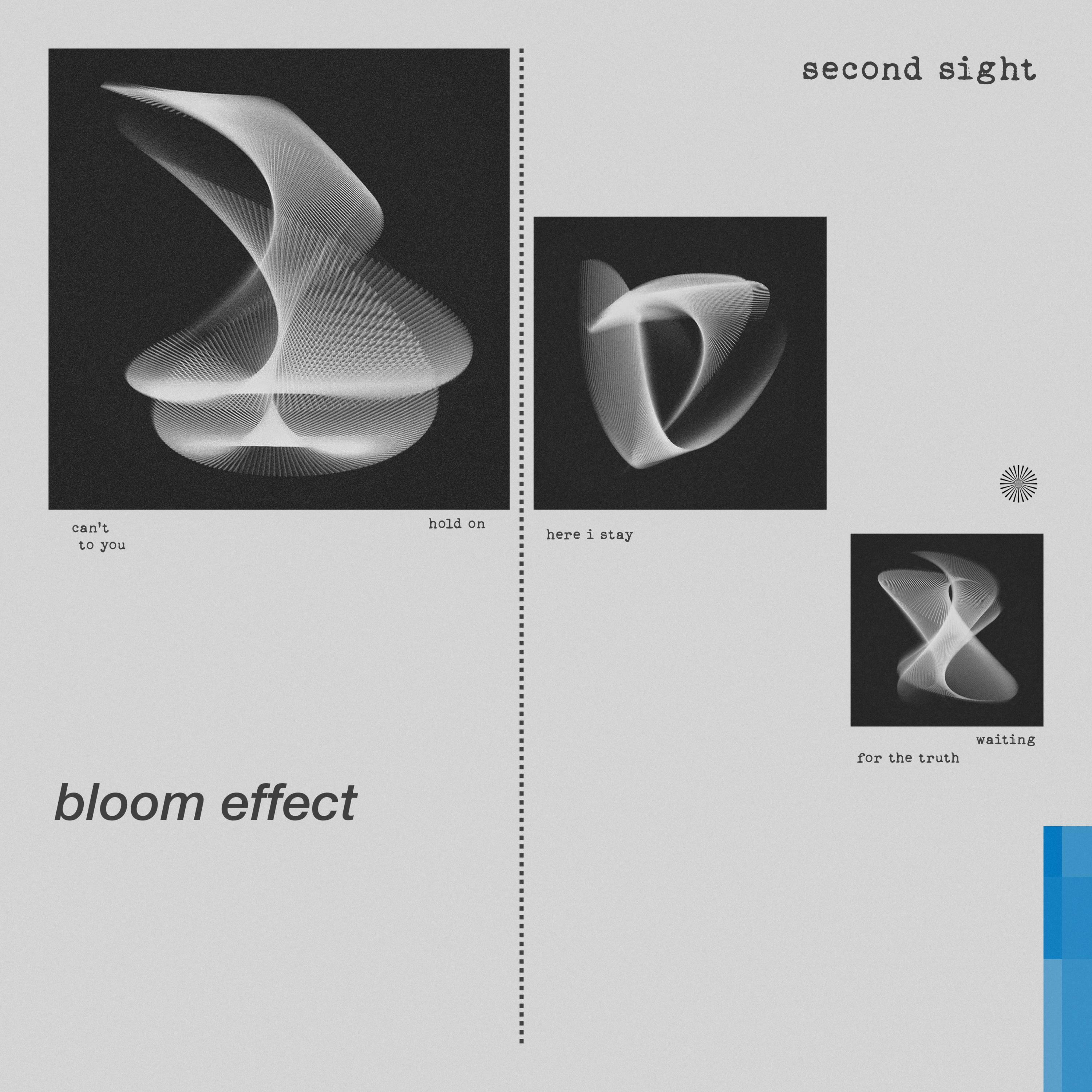 second sight

can't

hold on

to you

here i stay

waiting

for the truth

bloom effect